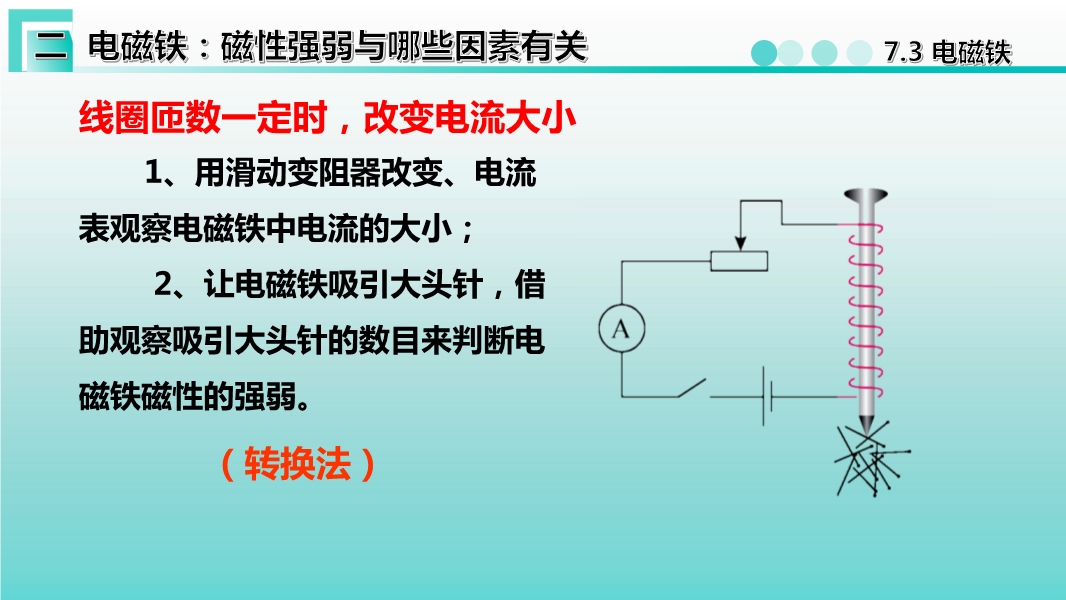 二 电磁铁：磁性强弱与哪些因素有关

7.3 电磁铁

线圈匝数一定时，改变电流大小

1、用滑动变阻器改变、电流表观察电磁铁中电流的大小；

2、让电磁铁吸引大头针，借助观察吸引大头针的数目来判断电磁铁磁性的强弱。

（转换法）

A